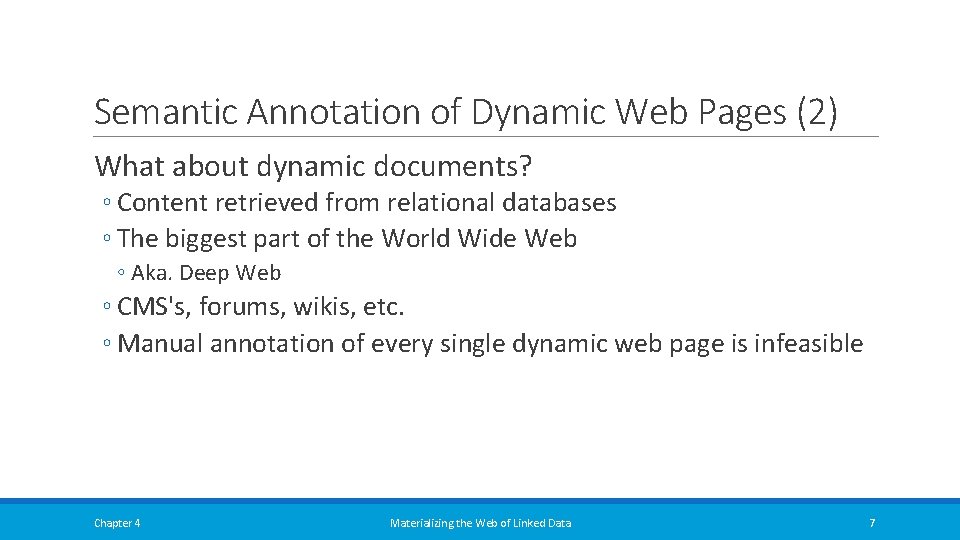 Semantic Annotation of Dynamic Web Pages (2)

What about dynamic documents?

◦ Content retrieved from relational databases
◦ The biggest part of the World Wide Web
◦ Aka. Deep Web
◦ CMS's, forums, wikis, etc.
◦ Manual annotation of every single dynamic web page is infeasible

Chapter 4

Materializing the Web of Linked Data

7